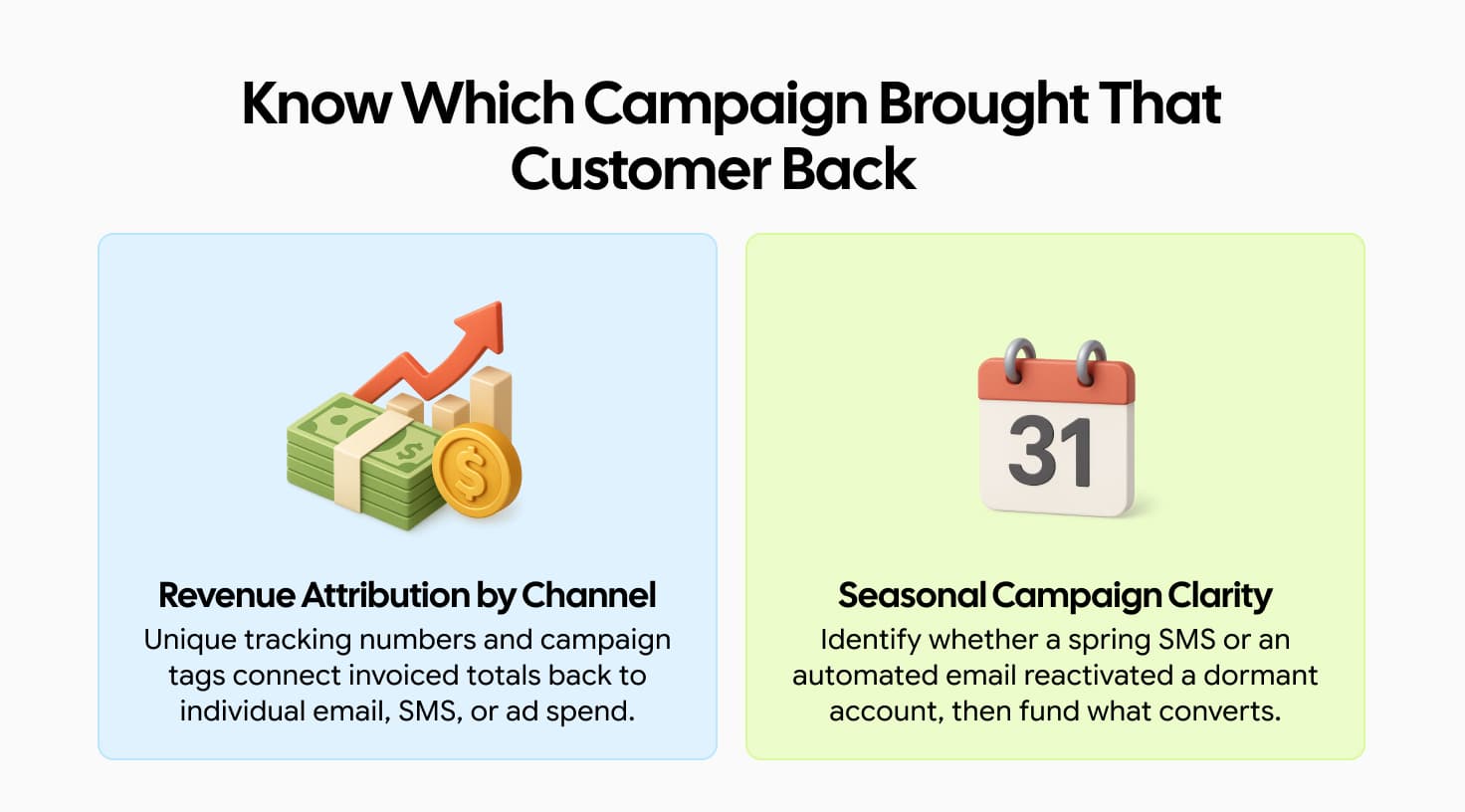 Know Which Campaign Brought That Customer Back

$

Revenue Attribution by Channel
Unique tracking numbers and campaign tags connect invoiced totals back to individual email, SMS, or ad spend.

31

Seasonal Campaign Clarity
Identify whether a spring SMS or an automated email reactivated a dormant account, then fund what converts.